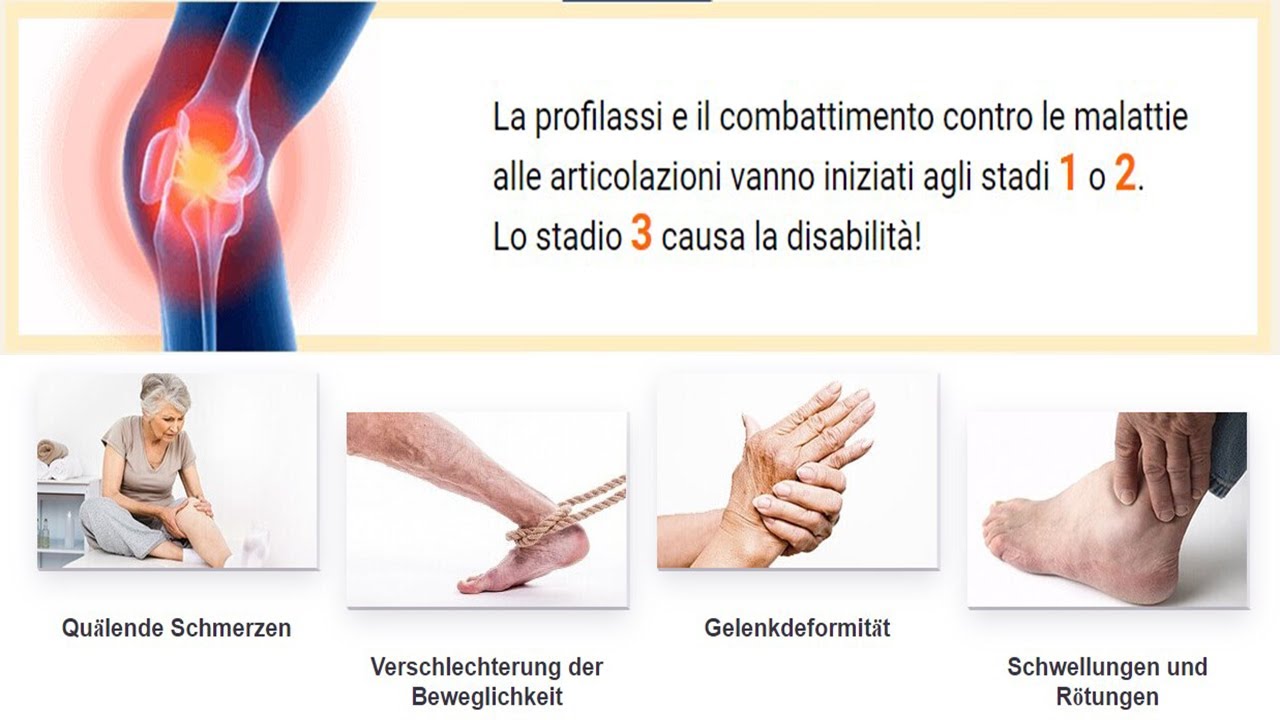 La profilassi e il combattimento contro le malattie alle articolazioni vanno iniziati agli stadi 1 o 2. Lo stadio 3 causa la disabilità!

Quälende Schmerzen

Verschlechterung der Beweglichkeit

Gelenkdeformität

Schwellungen und Rötungen